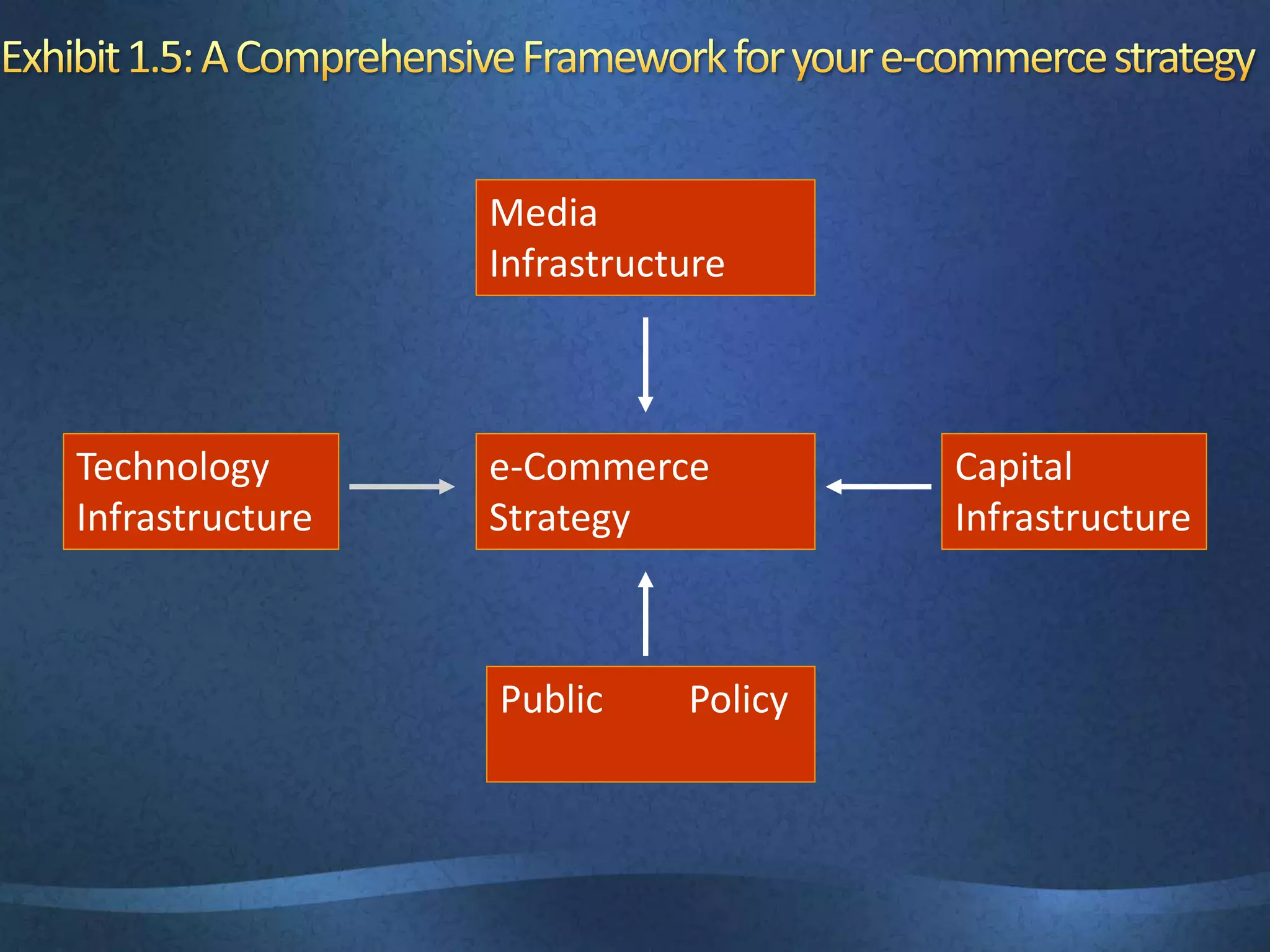 Exhibit 1.5: A Comprehensive Framework for your e-commerce strategy

Media Infrastructure

Technology Infrastructure

e-Commerce Strategy

Capital Infrastructure

Public Policy